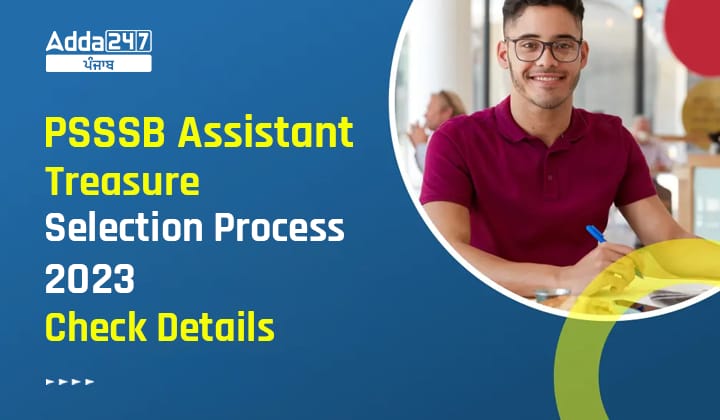 Adda247
ਪੰਜਾਬ

PSSSB Assistant Treasure Selection Process 2023 Check Details